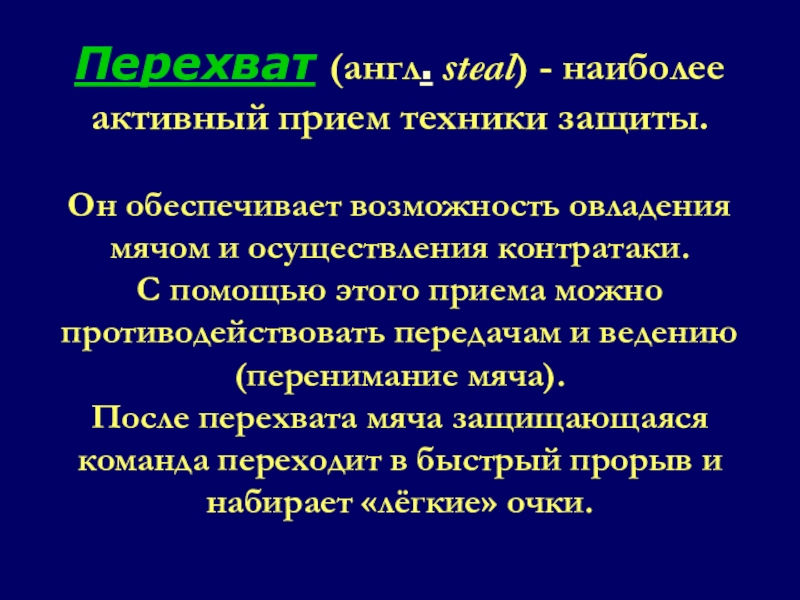 Перехват (англ. steal) - наиболее активный прием техники защиты.

Он обеспечивает возможность овладения мячом и осуществления контратаки.
С помощью этого приема можно противодействовать передачам и ведению (перенимание мяча).
После перехвата мяча защищающаяся команда переходит в быстрый прорыв и набирает «лёгкие» очки.